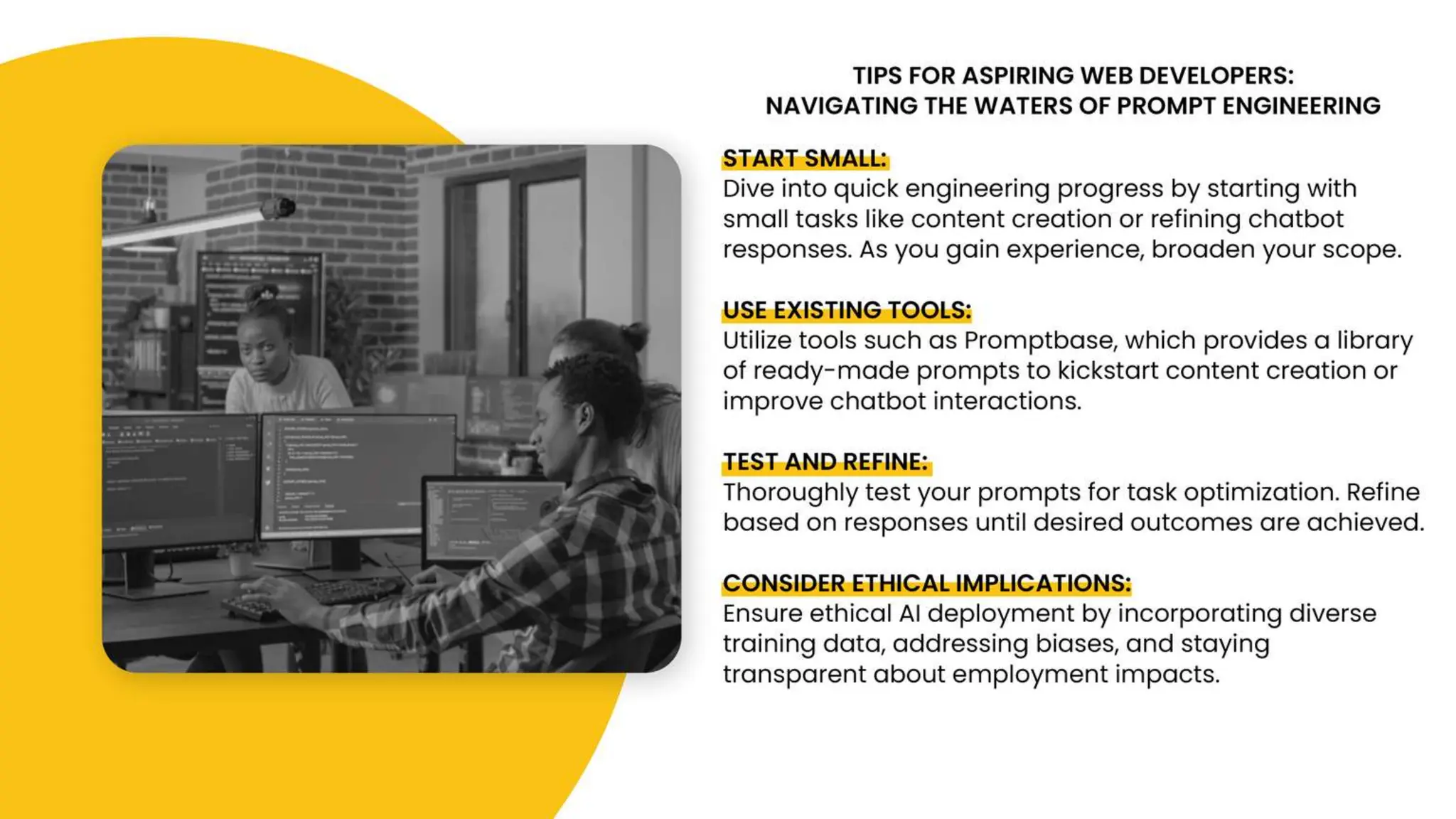 TIPS FOR ASPIRING WEB DEVELOPERS:
NAVIGATING THE WATERS OF PROMPT ENGINEERING

START SMALL:
Dive into quick engineering progress by starting with small tasks like content creation or refining chatbot responses. As you gain experience, broaden your scope.

USE EXISTING TOOLS:
Utilize tools such as Promptbase, which provides a library of ready-made prompts to kickstart content creation or improve chatbot interactions.

TEST AND REFINE:
Thoroughly test your prompts for task optimization. Refine based on responses until desired outcomes are achieved.

CONSIDER ETHICAL IMPLICATIONS:
Ensure ethical AI deployment by incorporating diverse training data, addressing biases, and staying transparent about employment impacts.